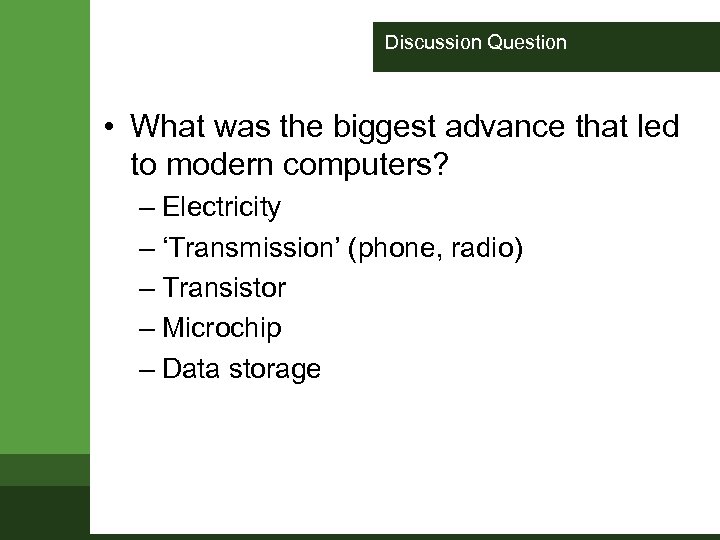 Discussion Question

• What was the biggest advance that led to modern computers?
– Electricity
– ‘Transmission’ (phone, radio)
– Transistor
– Microchip
– Data storage